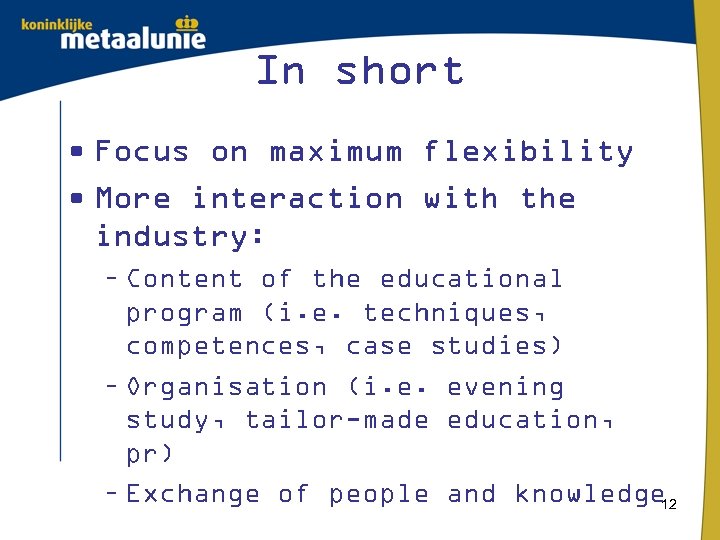 koninklijke
metaalunie

In short

• Focus on maximum flexibility
• More interaction with the industry:
– Content of the educational program (i.e. techniques, competences, case studies)
– Organisation (i.e. evening study, tailor-made education, pr)
– Exchange of people and knowledge

12